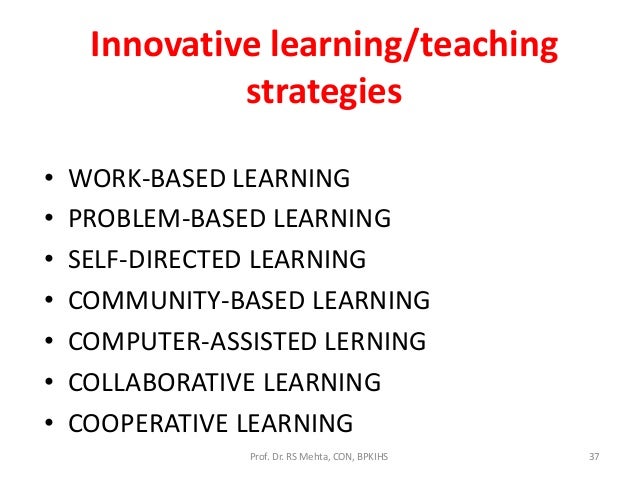 Innovative learning/teaching strategies

• WORK-BASED LEARNING
• PROBLEM-BASED LEARNING
• SELF-DIRECTED LEARNING
• COMMUNITY-BASED LEARNING
• COMPUTER-ASSISTED LERNING
• COLLABORATIVE LEARNING
• COOPERATIVE LEARNING

Prof. Dr. RS Mehta, CON, BPKIHS

37